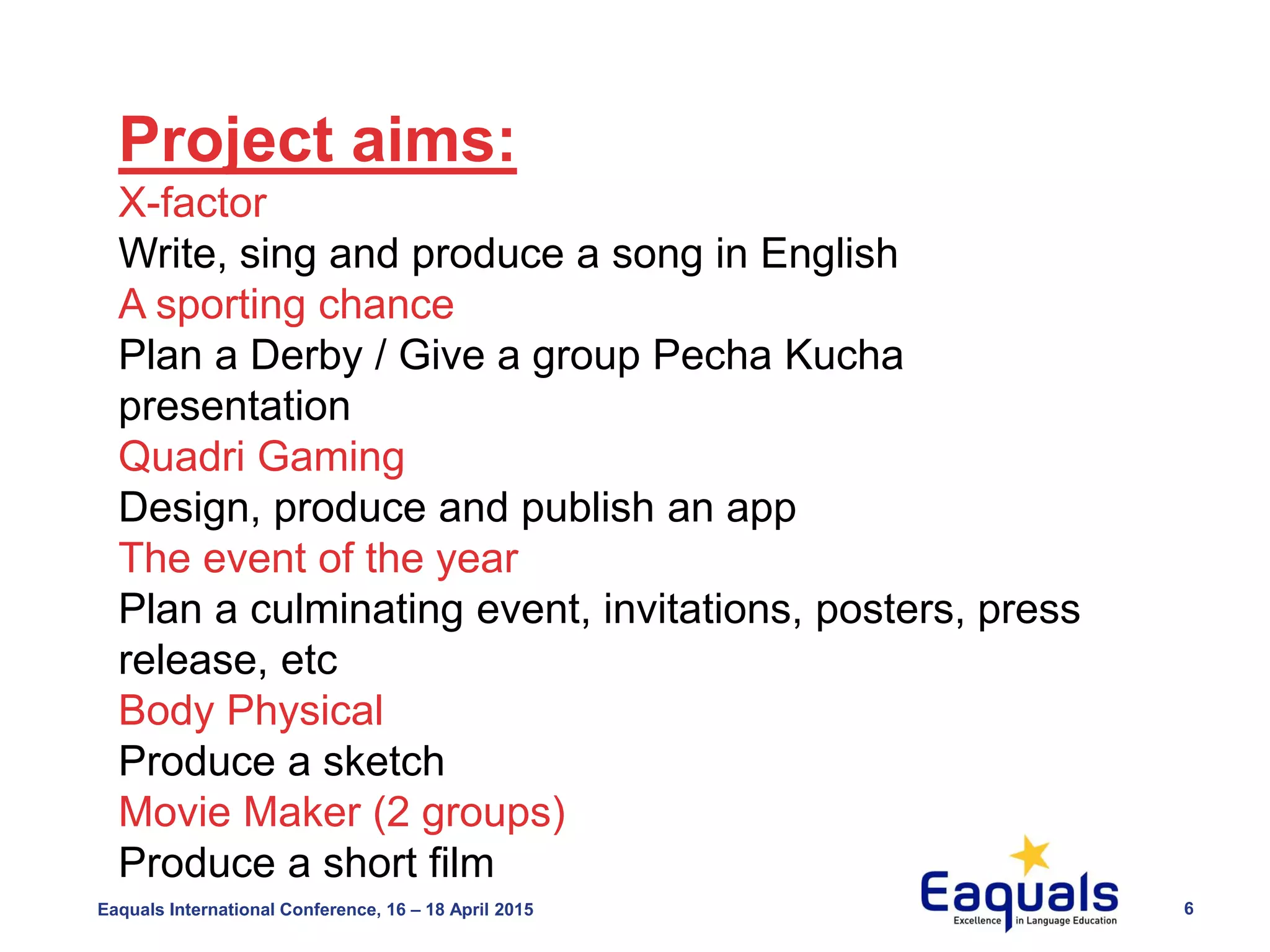 Project aims:

X-factor
Write, sing and produce a song in English

A sporting chance
Plan a Derby / Give a group Pecha Kucha presentation

Quadri Gaming
Design, produce and publish an app

The event of the year
Plan a culminating event, invitations, posters, press release, etc

Body Physical
Produce a sketch

Movie Maker (2 groups)
Produce a short film

Eaquals International Conference, 16 – 18 April 2015

Eaquals
Excellence in Language Education

6